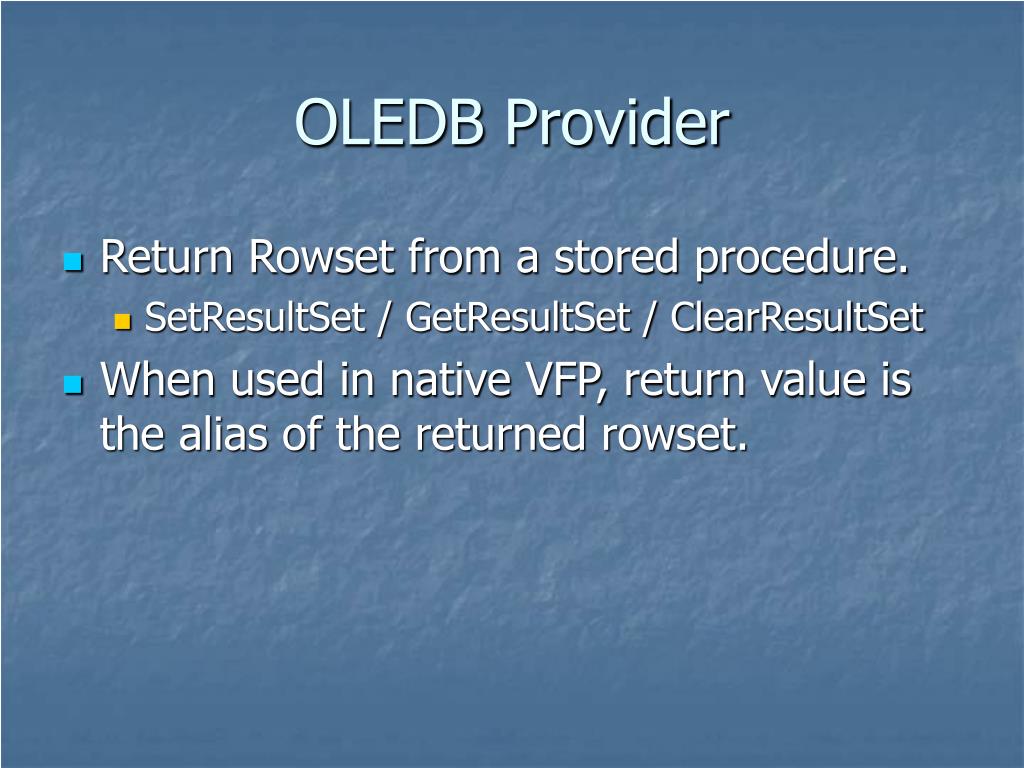 OLEDB Provider

Return Rowset from a stored procedure.

SetResultSet / GetResultSet / ClearResultSet

When used in native VFP, return value is the alias of the returned rowset.